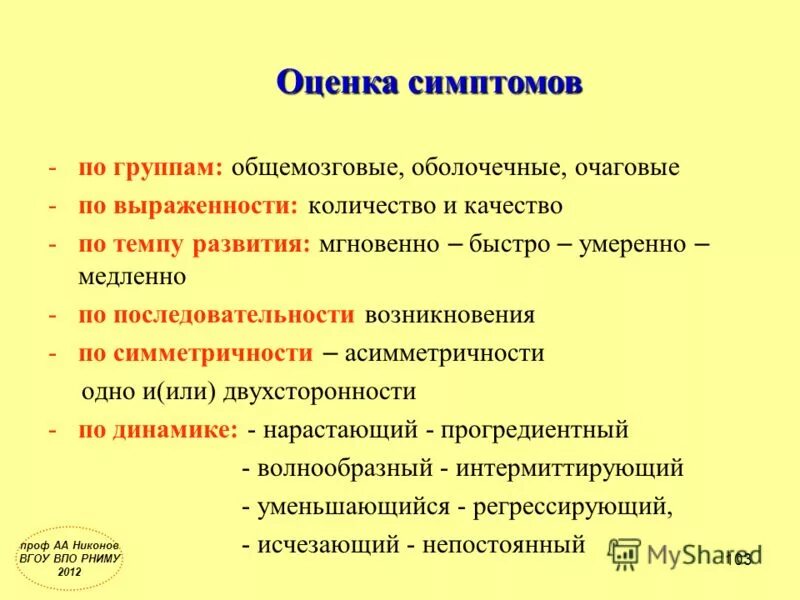 Оценка симптомов

- по группам: общемозговые, оболочечные, очаговые
- по выраженности: количество и качество
- по темпу развития: мгновенно – быстро – умеренно – медленно
- по последовательности возникновения
- по симметричности – асимметричности одно и(или) двухсторонности
- по динамике: - нарастающий - прогредиентный
- волнообразный - интермиттирующий
- уменьшающийся - регрессирующий,
- исчезающий - непостоянный

проф АА Никонов ВГОУ ВПО РНИМУ 2012

MyShared

103